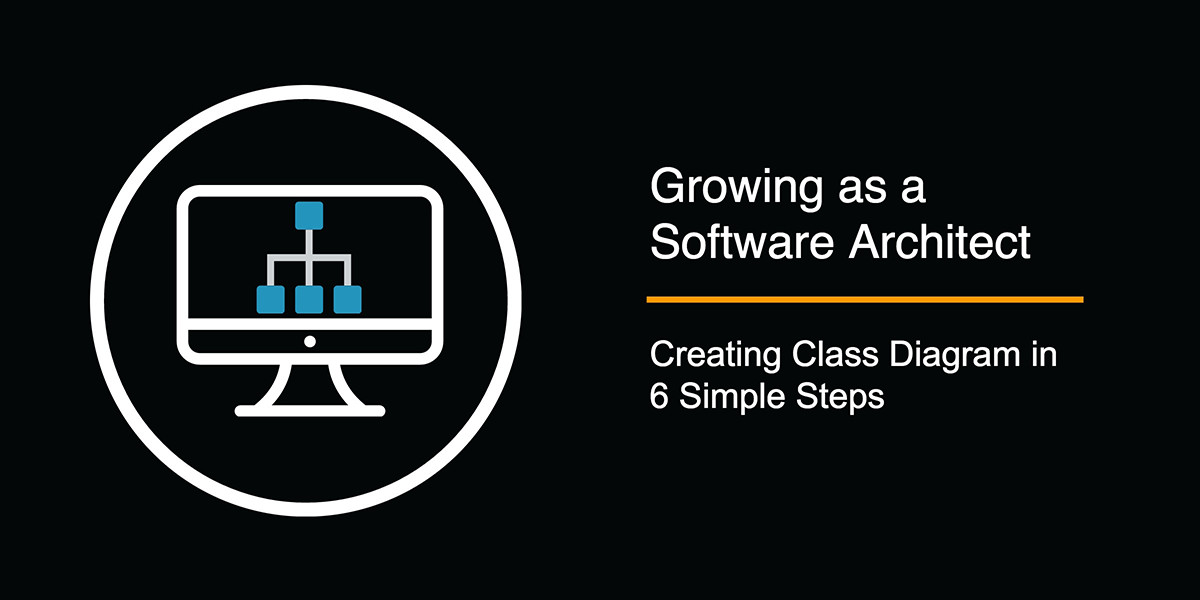 Growing as a Software Architect

Creating Class Diagram in 6 Simple Steps